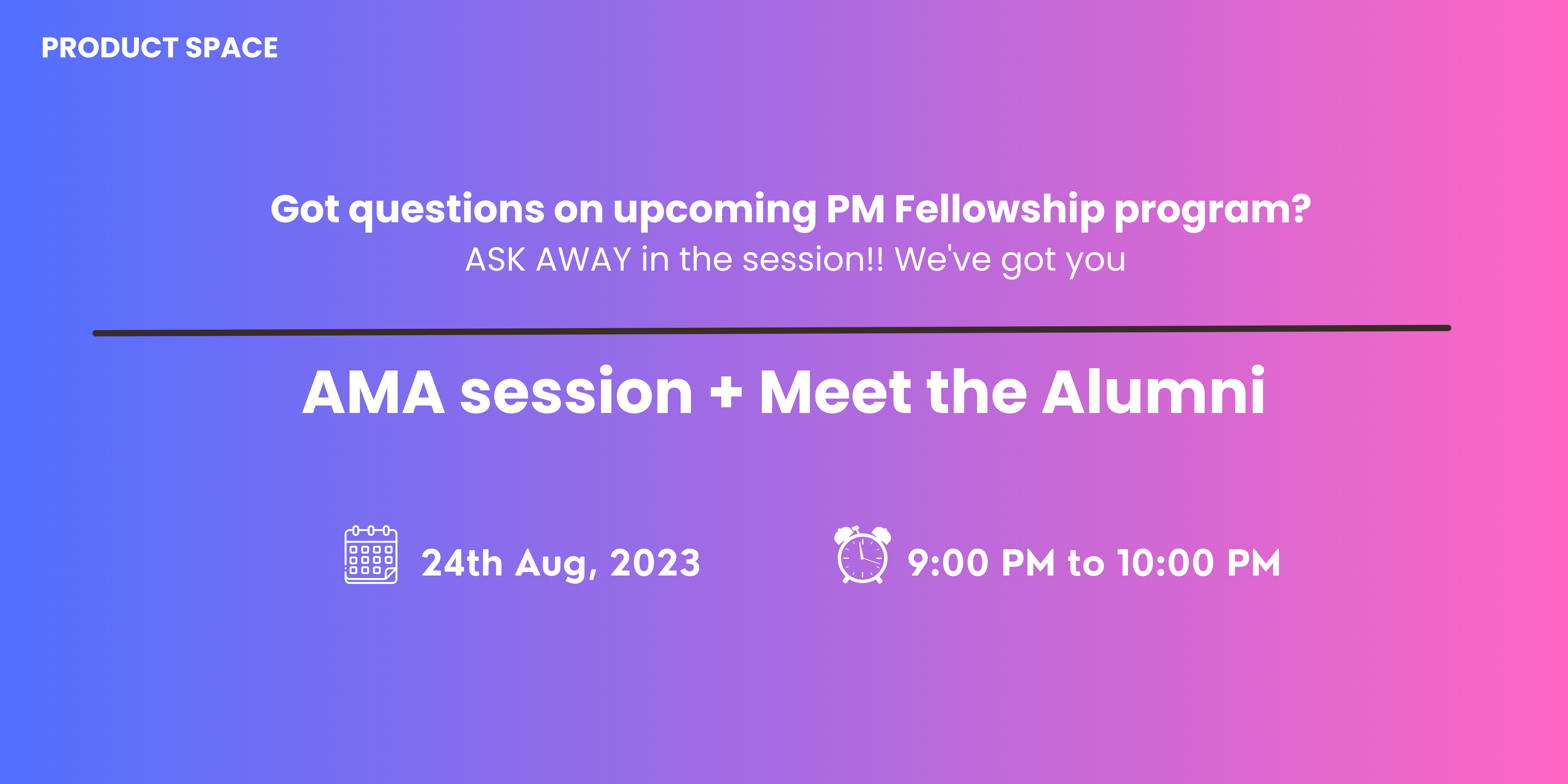 PRODUCT SPACE

Got questions on upcoming PM Fellowship program?
ASK AWAY in the session!! We've got you

AMA session + Meet the Alumni

24th Aug, 2023

9:00 PM to 10:00 PM